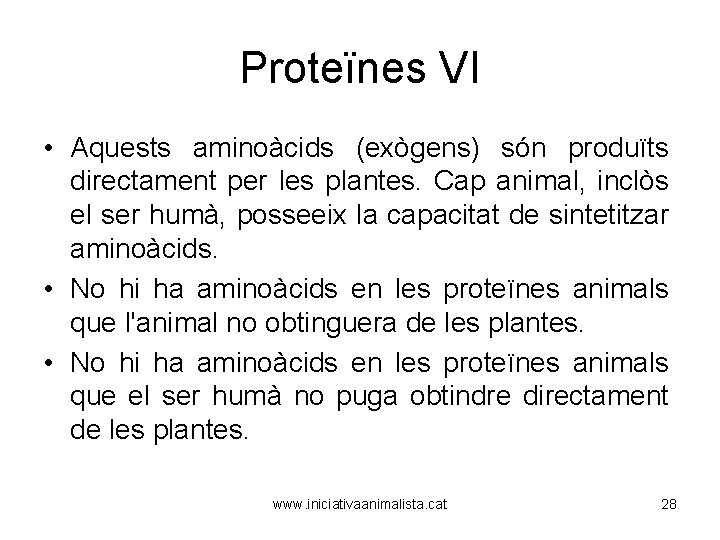 Proteïnes VI

• Aquests aminoàcids (exògens) són produïts directament per les plantes. Cap animal, inclòs el ser humà, posseeix la capacitat de sintetitzar aminoàcids.
• No hi ha aminoàcids en les proteïnes animals que l'animal no obtinguera de les plantes.
• No hi ha aminoàcids en les proteïnes animals que el ser humà no puga obtindre directament de les plantes.

www.iniciativaanimalista.cat

28